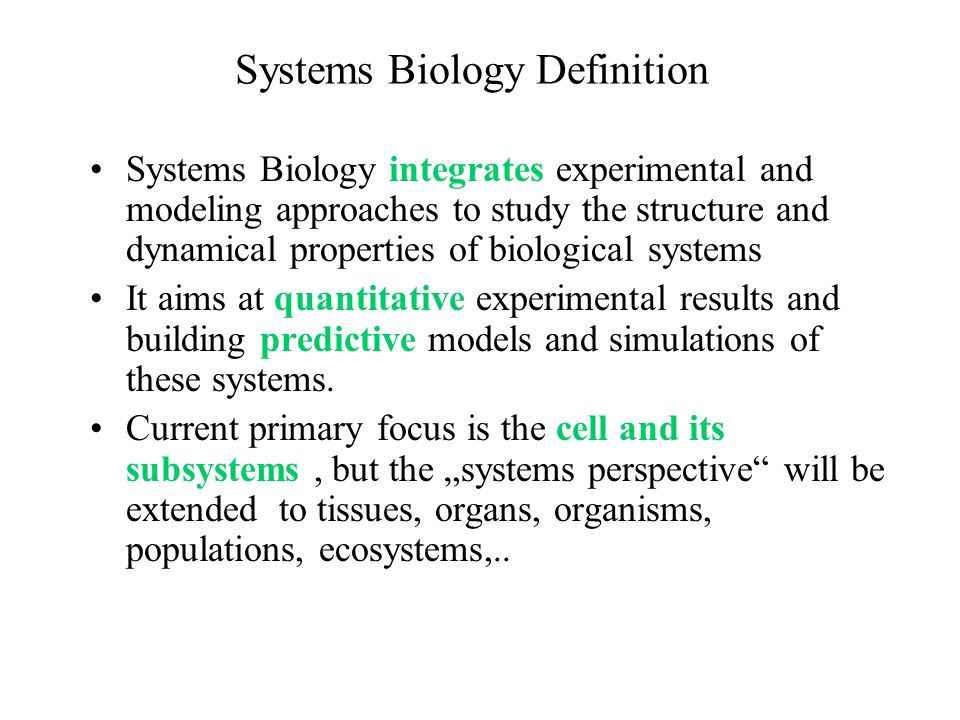 Systems Biology Definition

• Systems Biology integrates experimental and modeling approaches to study the structure and dynamical properties of biological systems
• It aims at quantitative experimental results and building predictive models and simulations of these systems.
• Current primary focus is the cell and its subsystems , but the „systems perspective“ will be extended to tissues, organs, organisms, populations, ecosystems,..